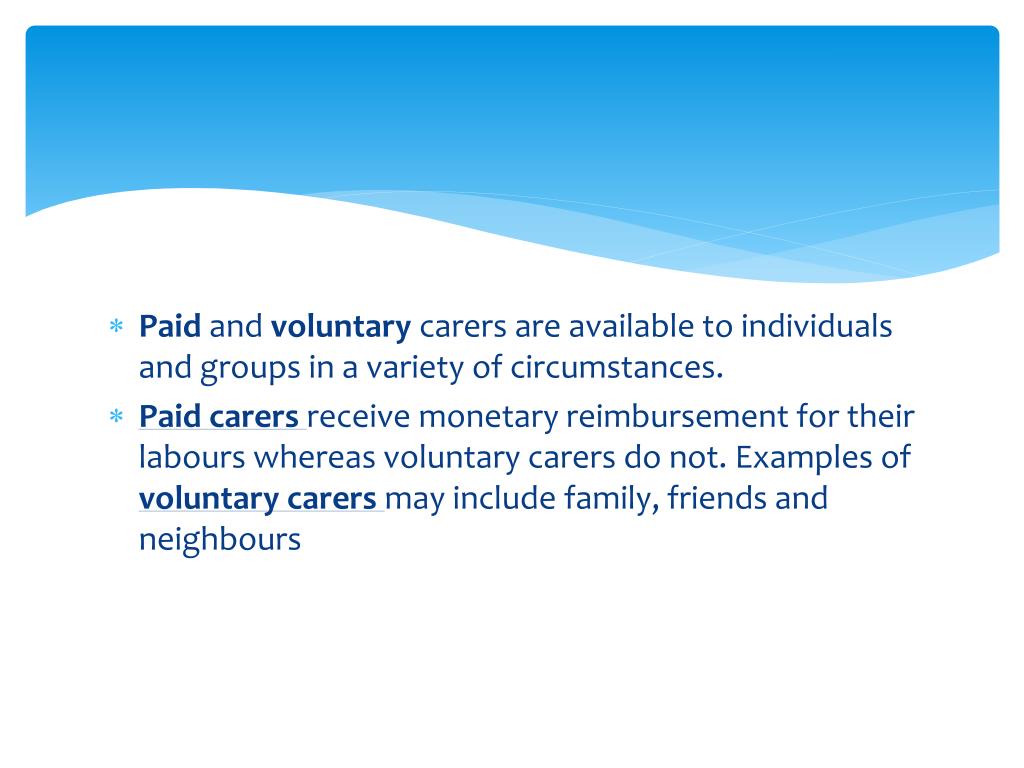 * Paid and voluntary carers are available to individuals and groups in a variety of circumstances.
* Paid carers receive monetary reimbursement for their labours whereas voluntary carers do not. Examples of voluntary carers may include family, friends and neighbours